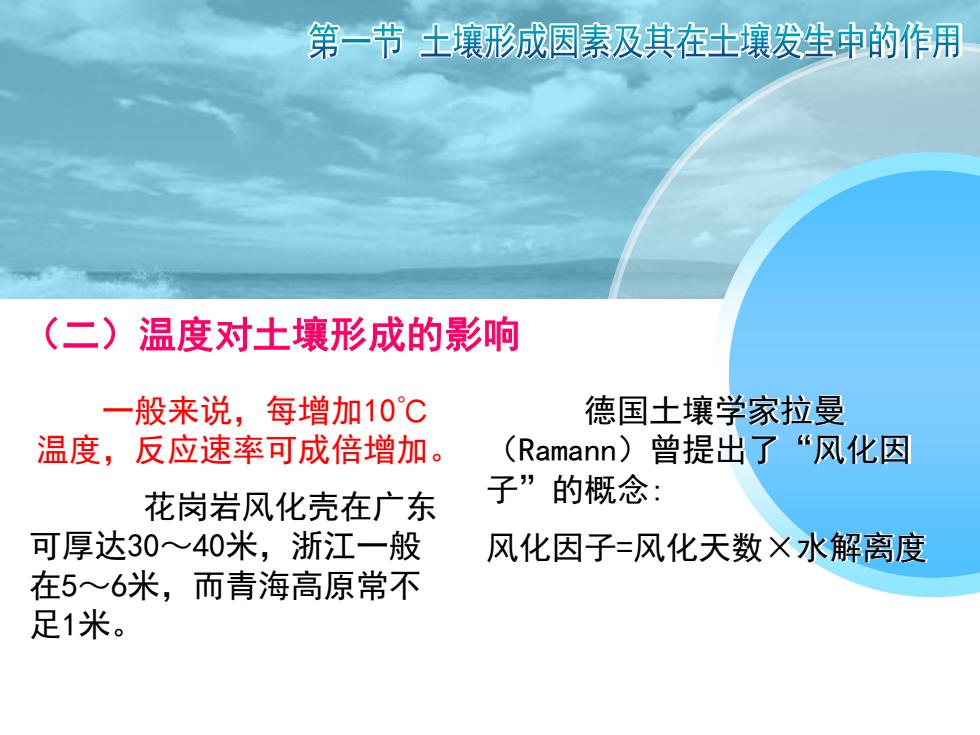 第一节 土壤形成因素及其在土壤发生中的作用

（二）温度对土壤形成的影响

一般来说，每增加10℃温度，反应速率可成倍增加。

花岗岩风化壳在广东可厚达30～40米，浙江一般在5～6米，而青海高原常不足1米。

德国土壤学家拉曼（Ramann）曾提出了“风化因子”的概念：

风化因子=风化天数×水解离度